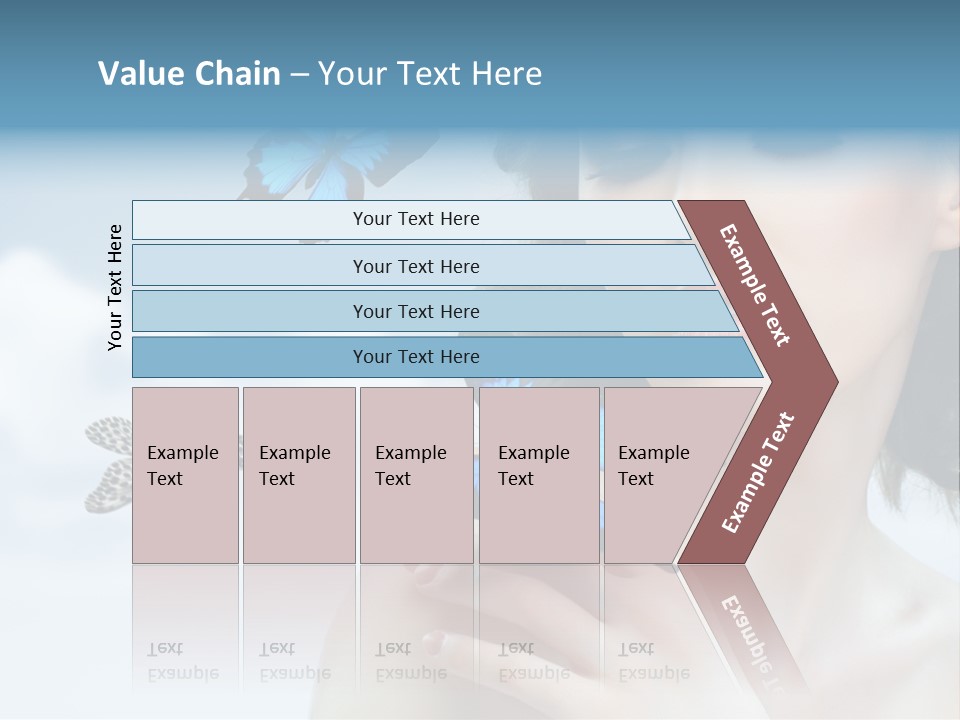 Value Chain – Your Text Here

Your Text Here

Your Text Here

Your Text Here

Your Text Here

Your Text Here

Example Text

Example Text

Example Text

Example Text

Example Text

Example Text

Example Text